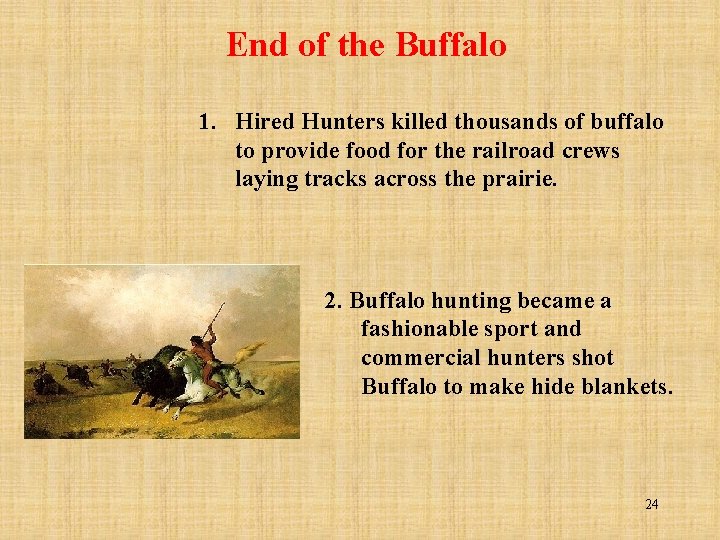 End of the Buffalo

1. Hired Hunters killed thousands of buffalo to provide food for the railroad crews laying tracks across the prairie.

2. Buffalo hunting became a fashionable sport and commercial hunters shot Buffalo to make hide blankets.

24